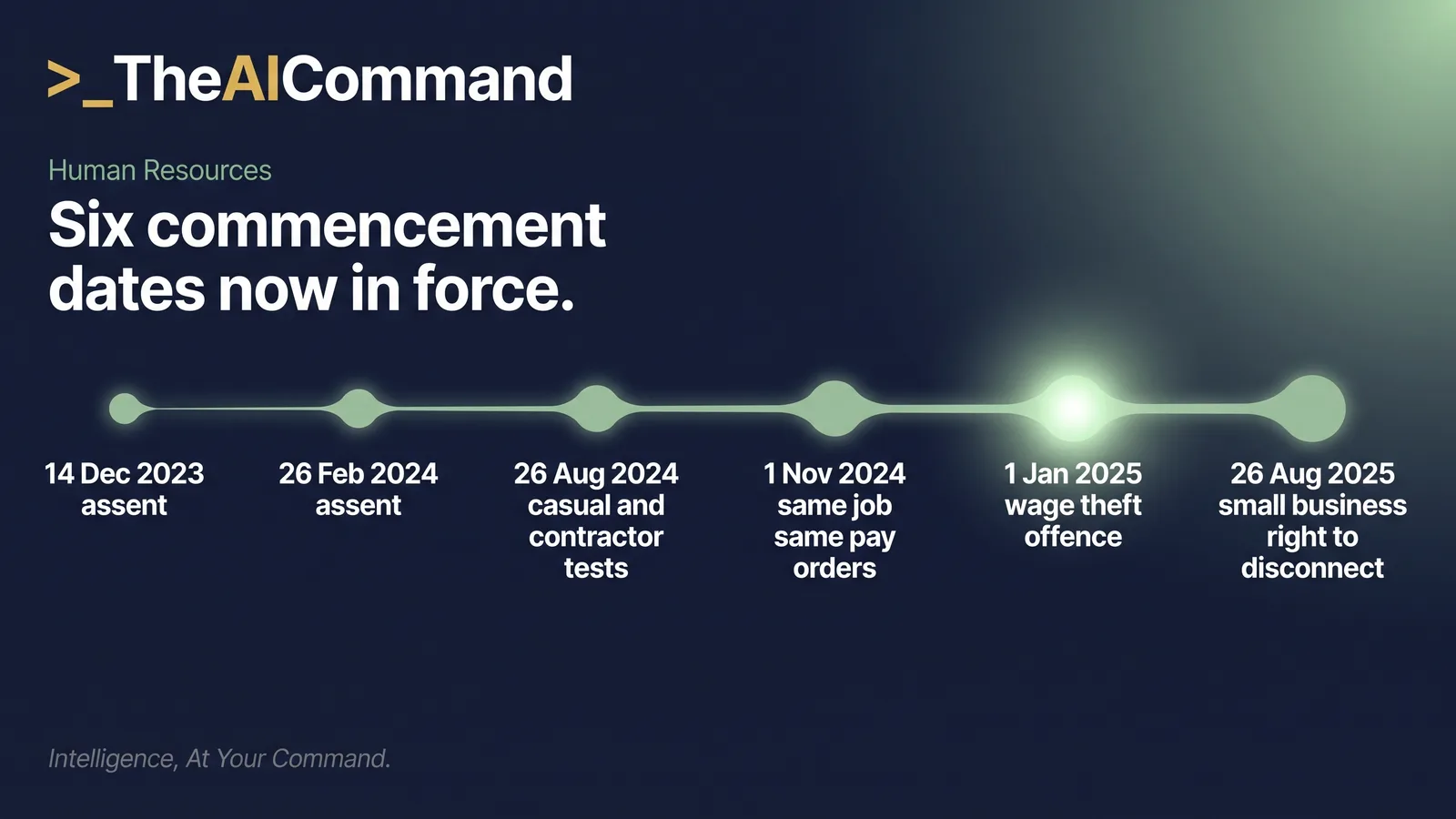 >_TheAICommand

Human Resources

Six commencement dates now in force.

14 Dec 2023
assent

26 Feb 2024
assent

26 Aug 2024
casual and contractor tests

1 Nov 2024
same job same pay orders

1 Jan 2025
wage theft offence

26 Aug 2025
small business right to disconnect

Intelligence, At Your Command.